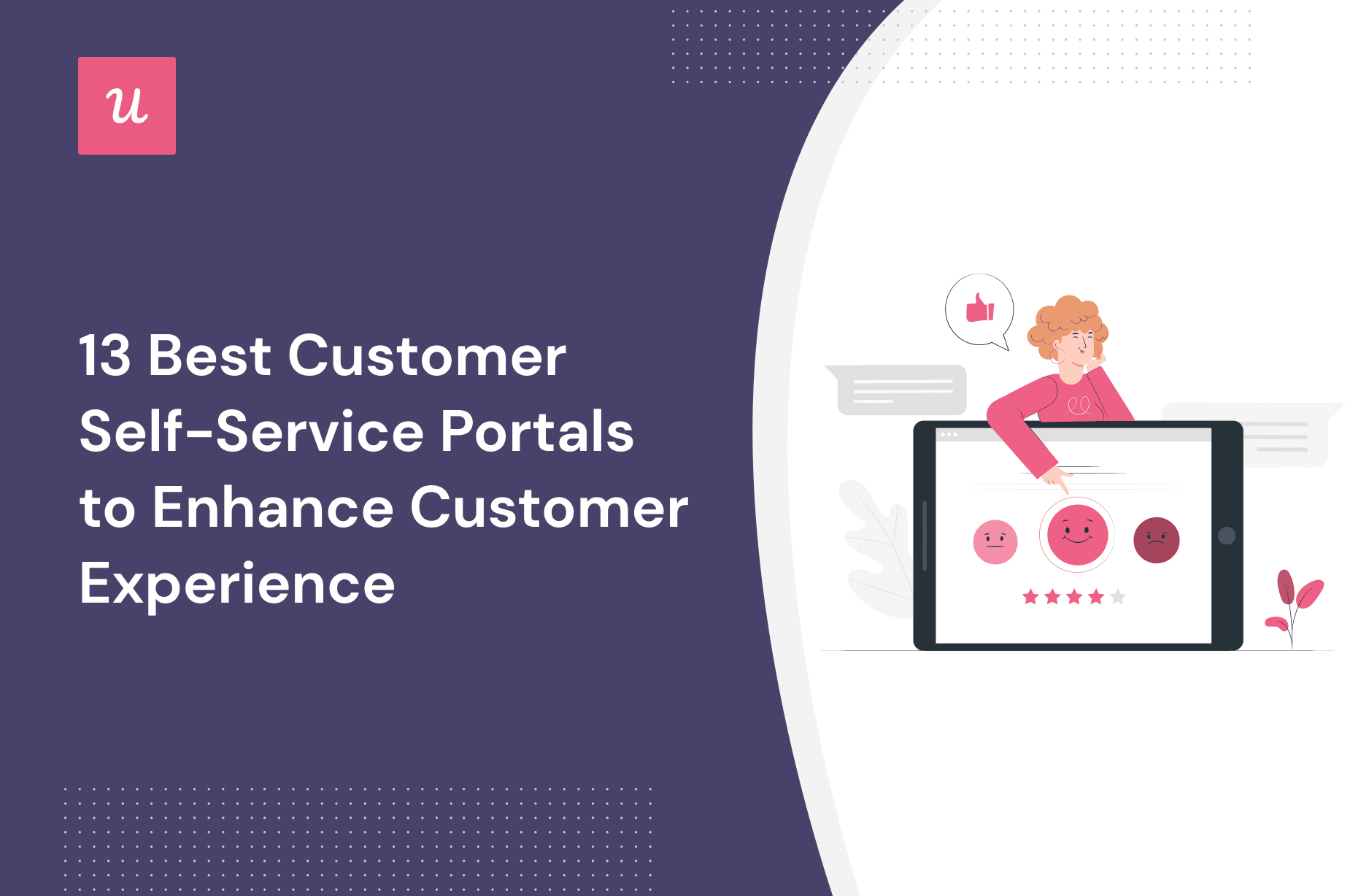 u

13 Best Customer Self-Service Portals to Enhance Customer Experience